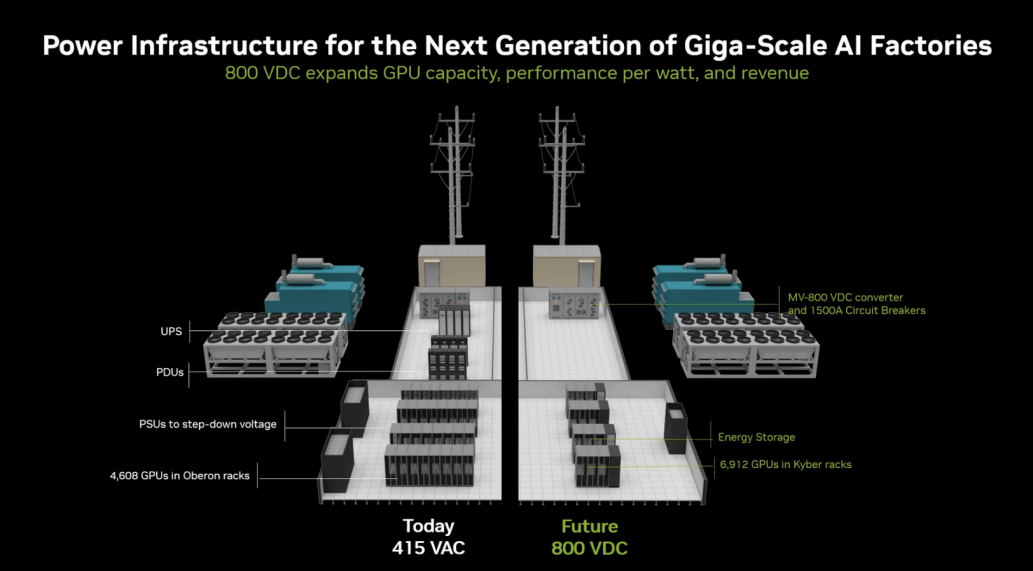 Power Infrastructure for the Next Generation of Giga-Scale AI Factories
800 VDC expands GPU capacity, performance per watt, and revenue

UPS

PDUs

PSUs to step-down voltage

4,608 GPUs in Oberon racks

MV-800 VDC converter and 1500A Circuit Breakers

Energy Storage

6,912 GPUs in Kyber racks

Today
415 VAC

Future
800 VDC